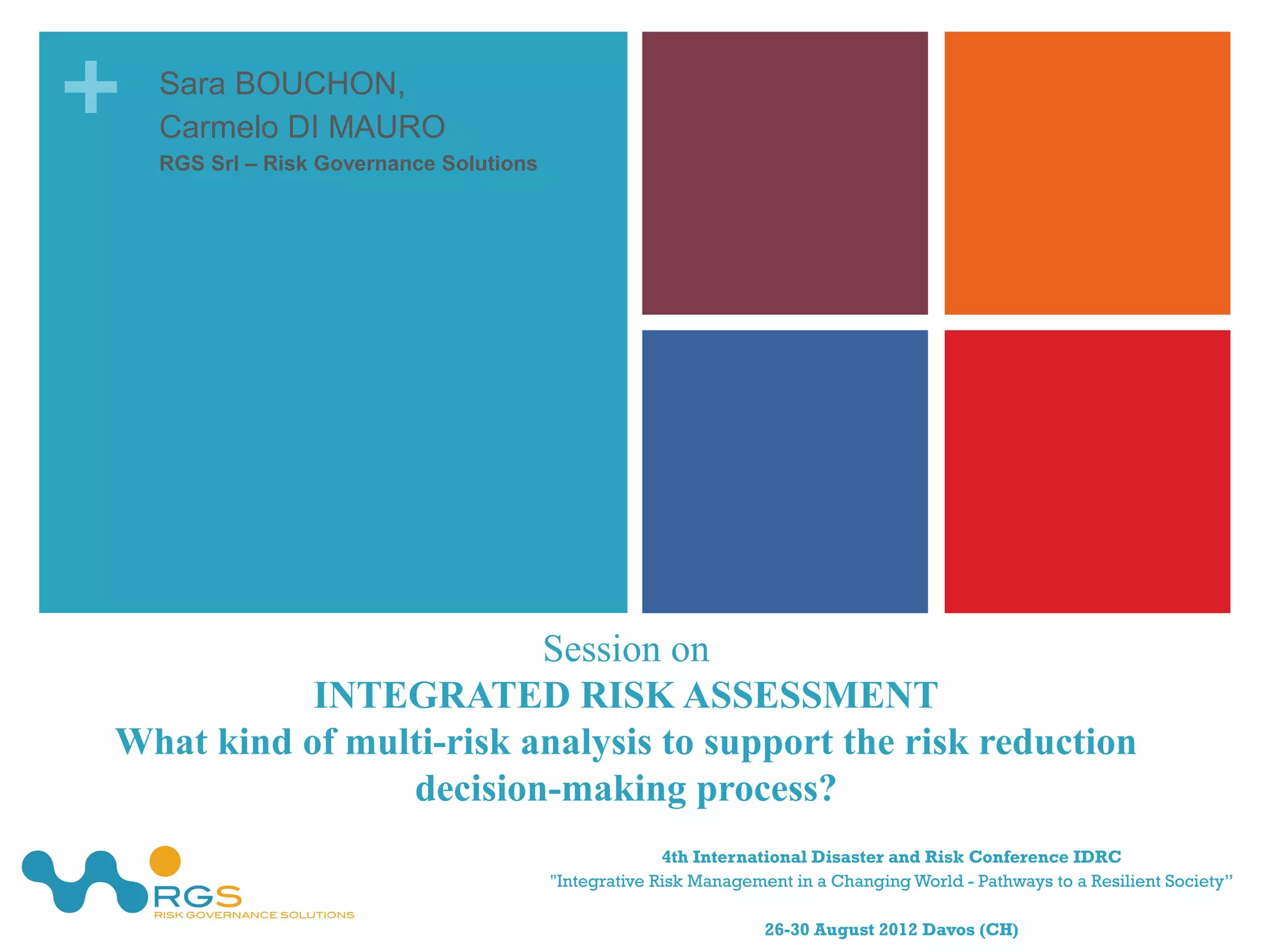 +

Sara BOUCHON,
Carmelo DI MAURO
RGS Srl – Risk Governance Solutions

Session on
INTEGRATED RISK ASSESSMENT
What kind of multi-risk analysis to support the risk reduction decision-making process?

RGS
RISK GOVERNANCE SOLUTIONS

4th International Disaster and Risk Conference IDRC
"Integrative Risk Management in a Changing World - Pathways to a Resilient Society"

26-30 August 2012 Davos (CH)